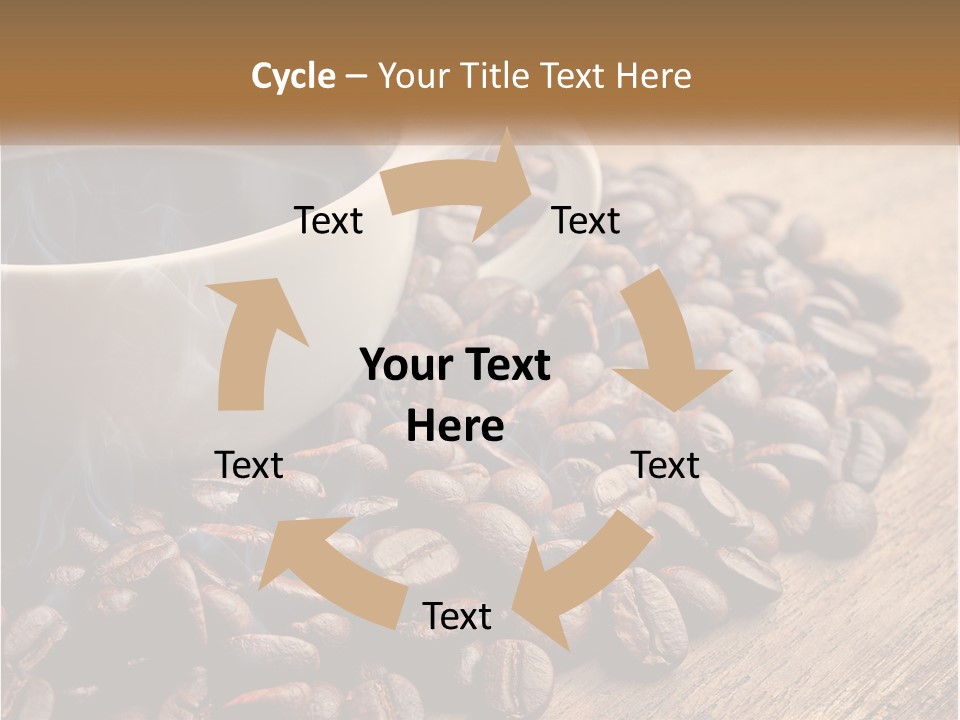 Cycle – Your Title Text Here

Text

Text

Your Text Here

Text

Text

Text